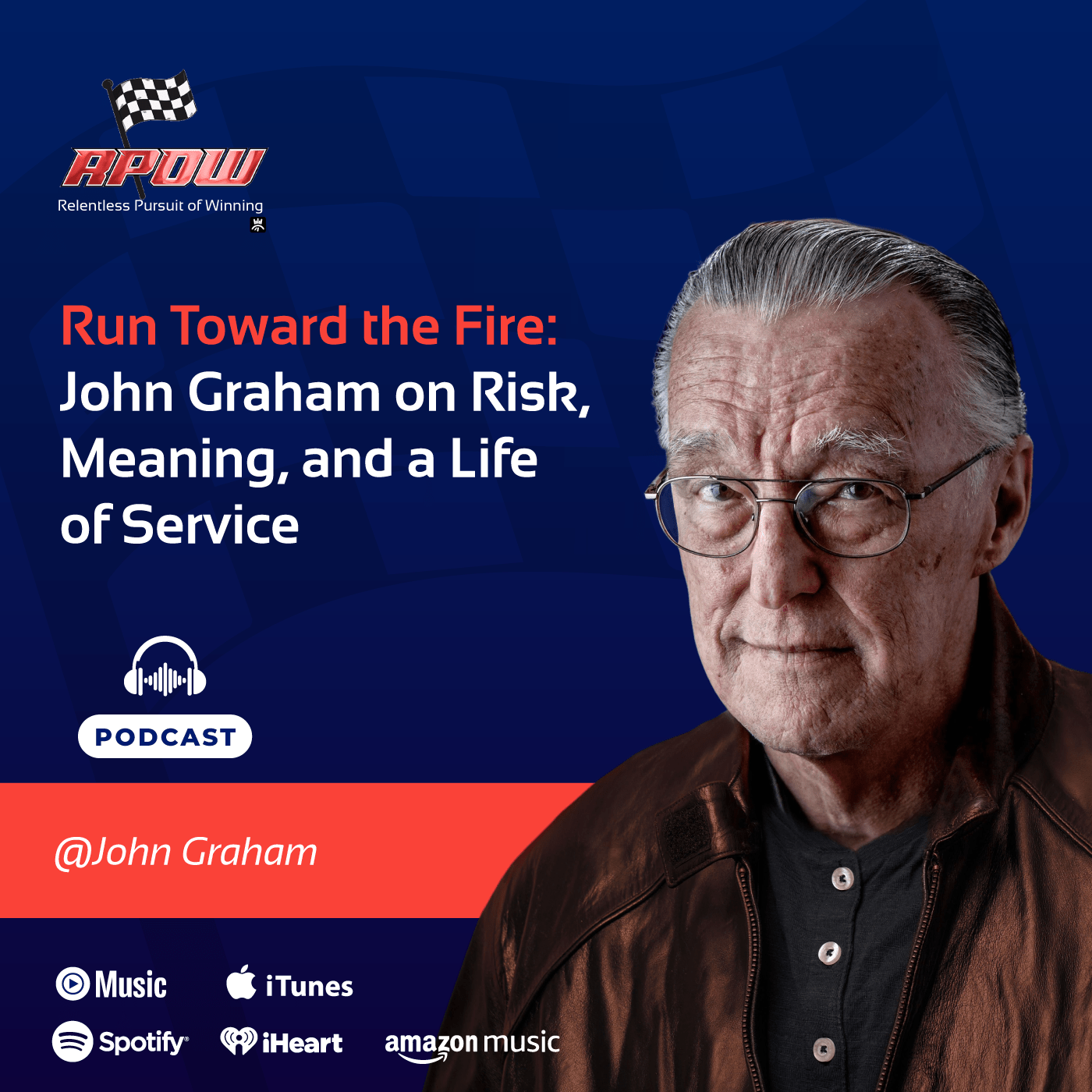 RPOW
Relentless Pursuit of Winning

Run Toward the Fire: John Graham on Risk, Meaning, and a Life of Service

PODCAST

@John Graham

Music
iTunes
Spotify
iHeart
amazon music